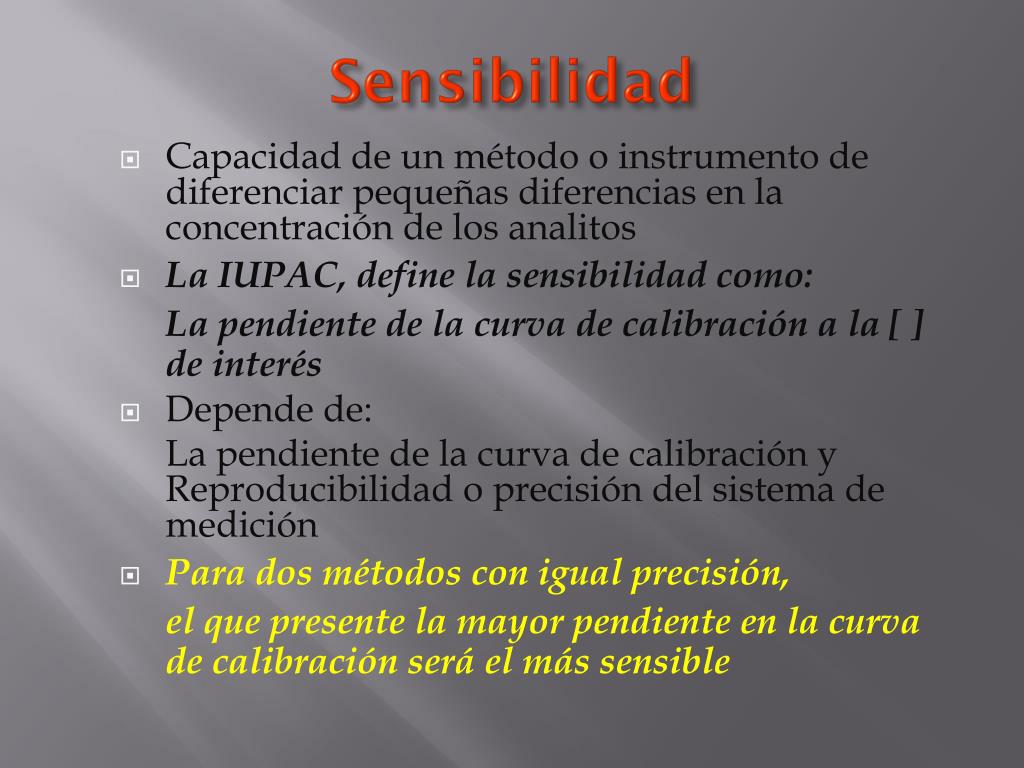 Sensibilidad

Capacidad de un método o instrumento de diferenciar pequeñas diferencias en la concentración de los analitos

La IUPAC, define la sensibilidad como:

La pendiente de la curva de calibración a la [ ] de interés

Depende de:

La pendiente de la curva de calibración y Reproducibilidad o precisión del sistema de medición

Para dos métodos con igual precisión,

el que presente la mayor pendiente en la curva de calibración será el más sensible